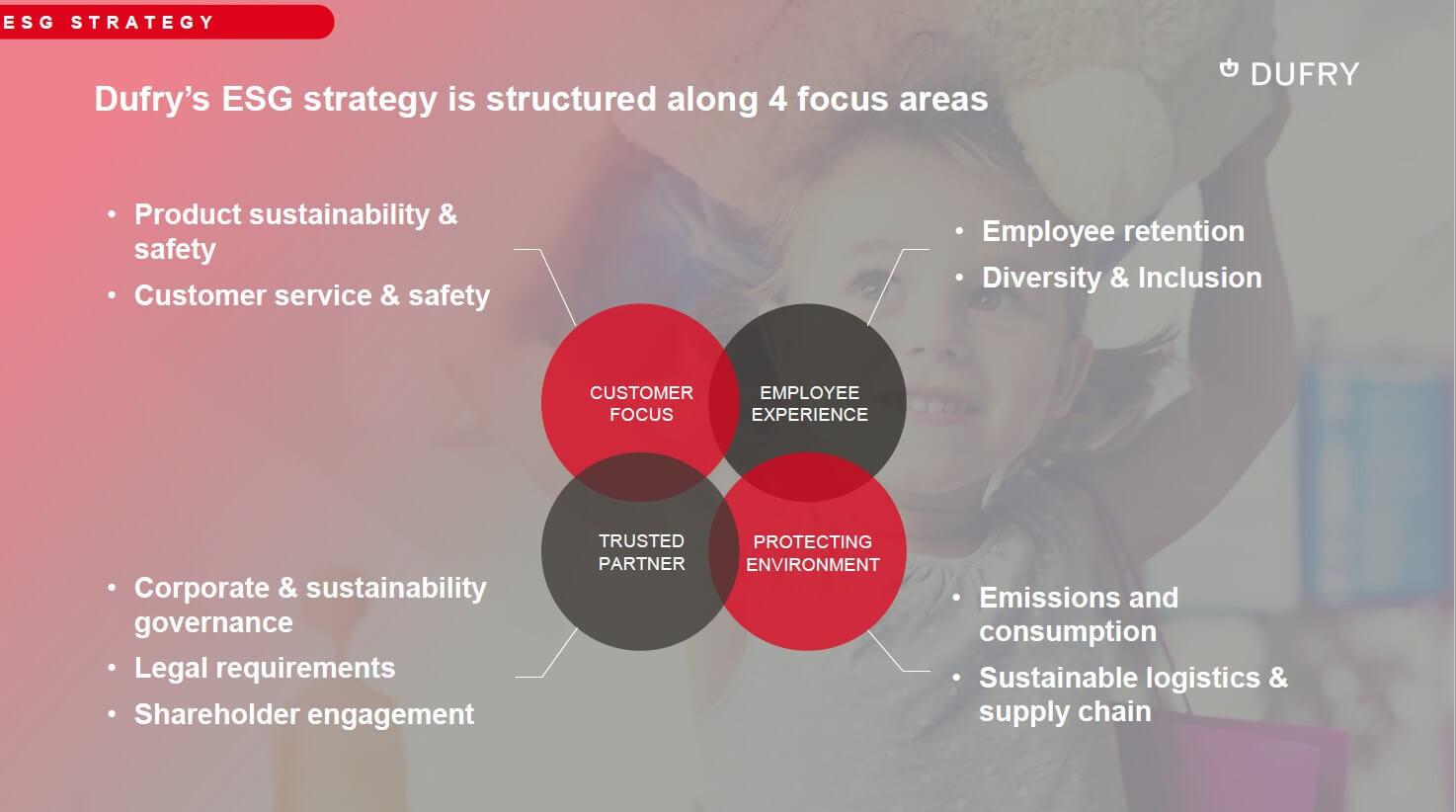 ESG STRATEGY

DUFRY

Dufry's ESG strategy is structured along 4 focus areas

• Product sustainability & safety
• Customer service & safety

• Employee retention
• Diversity & Inclusion

CUSTOMER FOCUS

EMPLOYEE EXPERIENCE

TRUSTED PARTNER

PROTECTING ENVIRONMENT

• Corporate & sustainability governance
• Legal requirements
• Shareholder engagement

• Emissions and consumption
• Sustainable logistics & supply chain